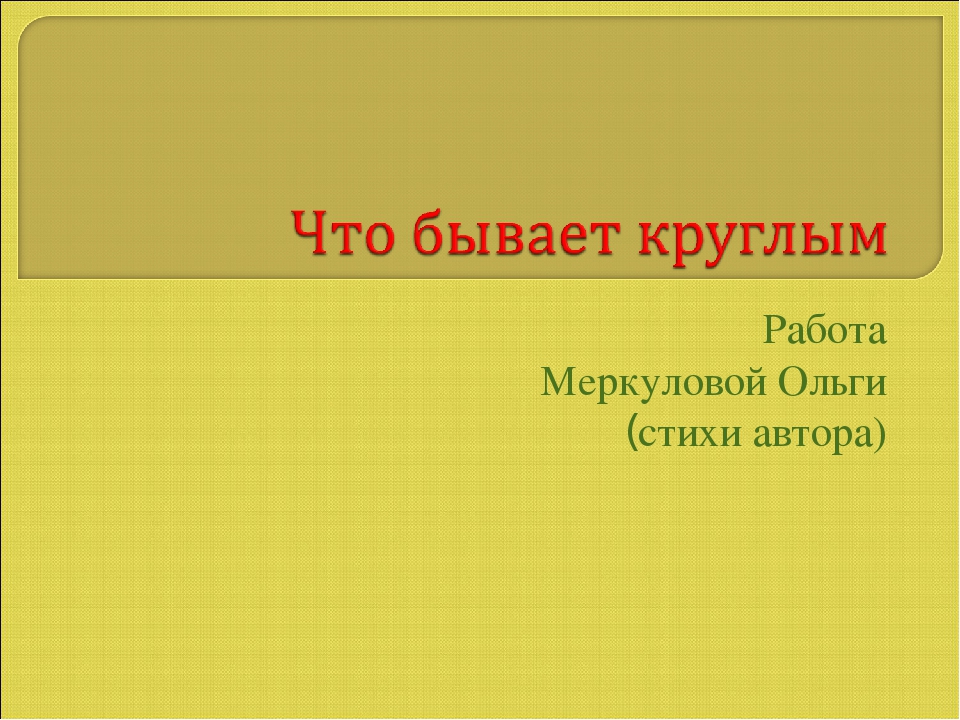 Что бывает круглым

Работа
Меркуловой Ольги
(стихи автора)